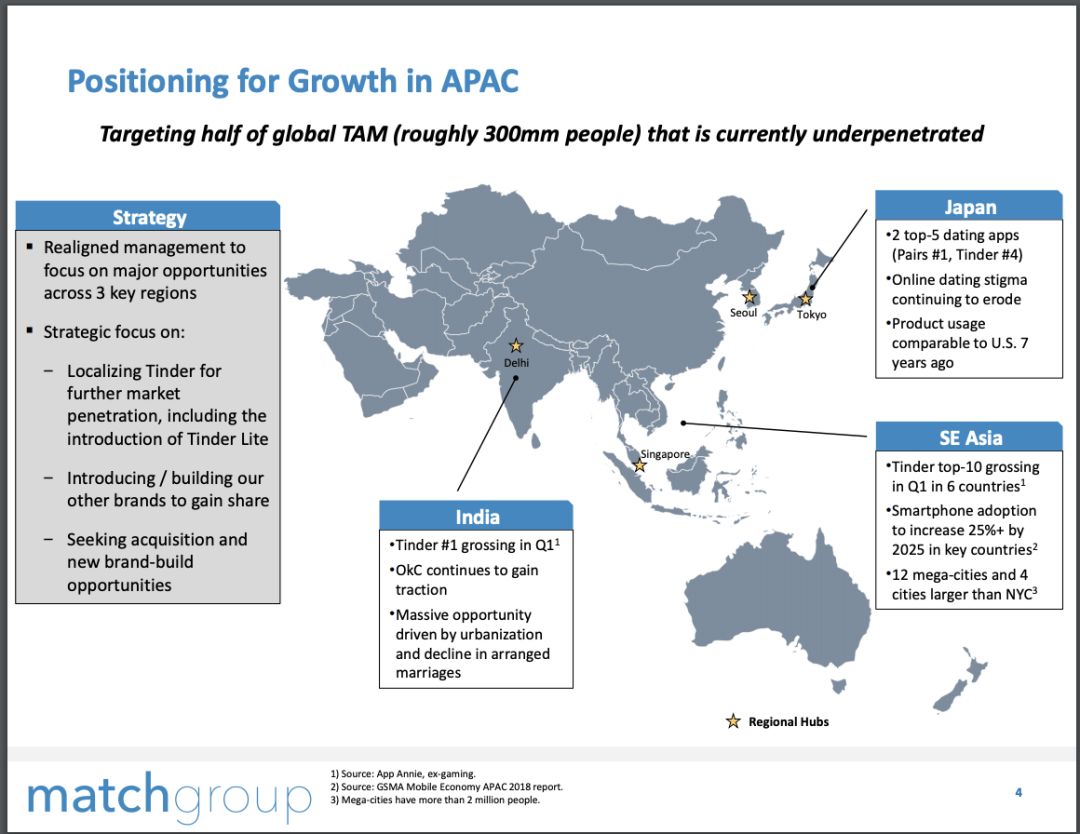 Positioning for Growth in APAC

Targeting half of global TAM (roughly 300mm people) that is currently underpenetrated

Strategy

▪ Realigned management to focus on major opportunities across 3 key regions

▪ Strategic focus on:

– Localizing Tinder for further market penetration, including the introduction of Tinder Lite

– Introducing / building our other brands to gain share

– Seeking acquisition and new brand-build opportunities

Seoul

Tokyo

Delhi

Singapore

Japan

•2 top-5 dating apps (Pairs #1, Tinder #4)

•Online dating stigma continuing to erode

•Product usage comparable to U.S. 7 years ago

SE Asia

•Tinder top-10 grossing in Q1 in 6 countries$^1$

•Smartphone adoption to increase 25%+ by 2025 in key countries$^2$

•12 mega-cities and 4 cities larger than NYC$^3$

India

•Tinder #1 grossing in Q1$^1$

•OkC continues to gain traction

•Massive opportunity driven by urbanization and decline in arranged marriages

Regional Hubs

matchgroup

1) Source: App Annie, ex-gaming.
2) Source: GSMA Mobile Economy APAC 2018 report.
3) Mega-cities have more than 2 million people.

4